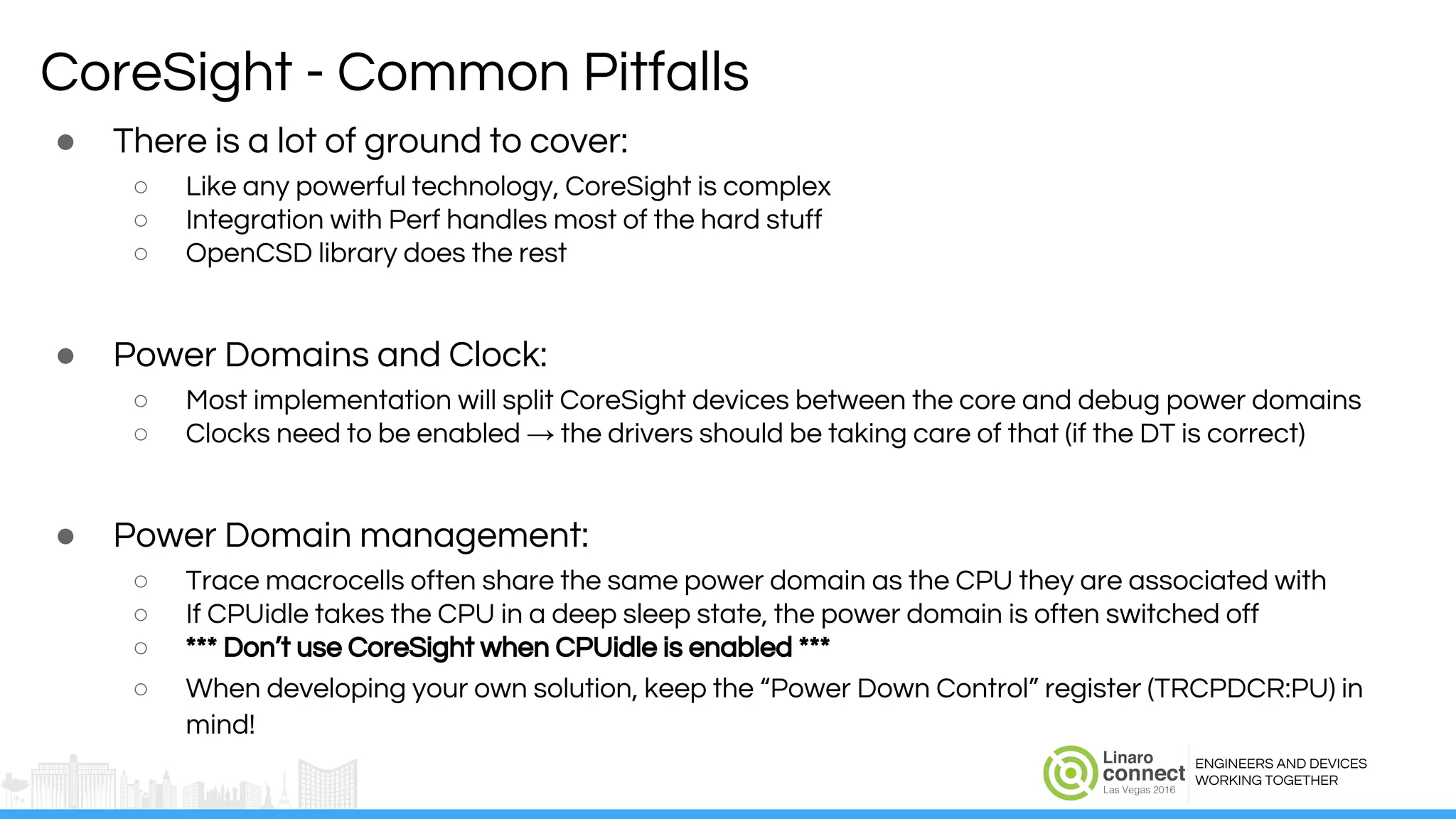 CoreSight - Common Pitfalls

● There is a lot of ground to cover:
○ Like any powerful technology, CoreSight is complex
○ Integration with Perf handles most of the hard stuff
○ OpenCSD library does the rest

● Power Domains and Clock:
○ Most implementation will split CoreSight devices between the core and debug power domains
○ Clocks need to be enabled → the drivers should be taking care of that (if the DT is correct)

● Power Domain management:
○ Trace macrocells often share the same power domain as the CPU they are associated with
○ If CPUidle takes the CPU in a deep sleep state, the power domain is often switched off
○ *** Don't use CoreSight when CPUidle is enabled ***
○ When developing your own solution, keep the "Power Down Control" register (TRCPDCR:PU) in mind!

Linaro connect Las Vegas 2016
ENGINEERS AND DEVICES WORKING TOGETHER